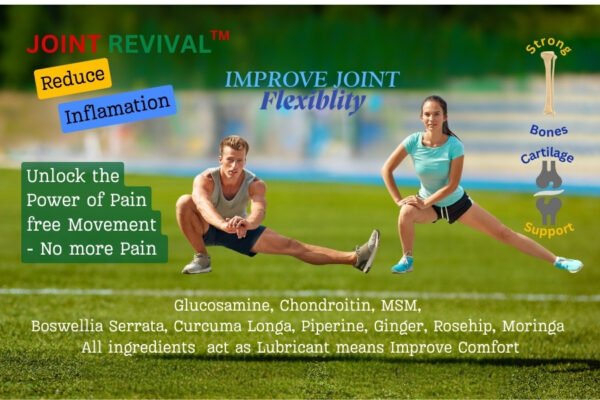 JOINT REVIVAL™

Reduce

Inflamation

IMPROVE JOINT
Flexiblity

Strong

Bones

Cartilage

Support

Unlock the Power of Pain free Movement - No more Pain

Glucosamine, Chondroitin, MSM,
Boswellia Serrata, Curcuma Longa, Piperine, Ginger, Rosehip, Moringa
All ingredients act as Lubricant means Improve Comfort